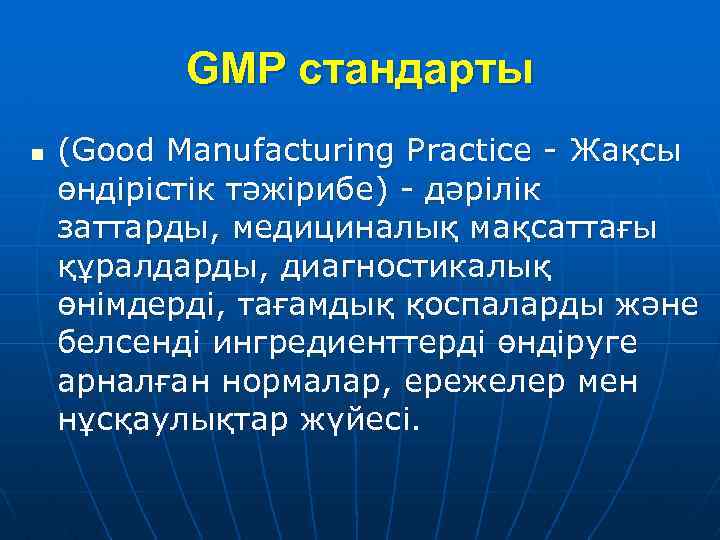 GMP стандарты

(Good Manufacturing Practice - Жақсы өндірістік тәжірибе) - дәрілік заттарды, медициналық мақсаттағы құралдарды, диагностикалық өнімдерді, тағамдық қоспаларды және белсенді ингредиенттерді өндіруге арналған нормалар, ережелер мен нұсқаулықтар жүйесі.